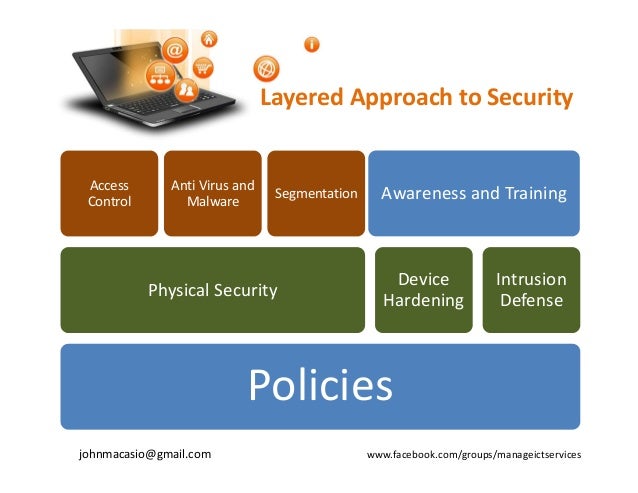 Layered Approach to Security

Access Control

Anti Virus and Malware

Segmentation

Awareness and Training

Physical Security

Device Hardening

Intrusion Defense

Policies

johnmacasio@gmail.com

www.facebook.com/groups/manageictservices